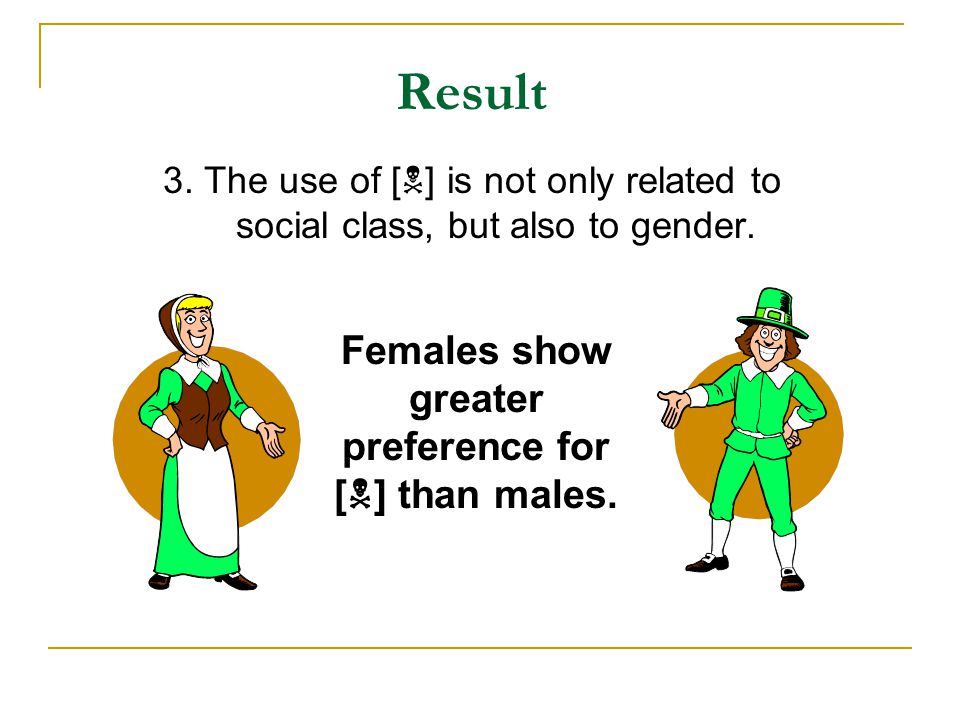 Result

3. The use of [☠] is not only related to social class, but also to gender.

Females show greater preference for [☠] than males.